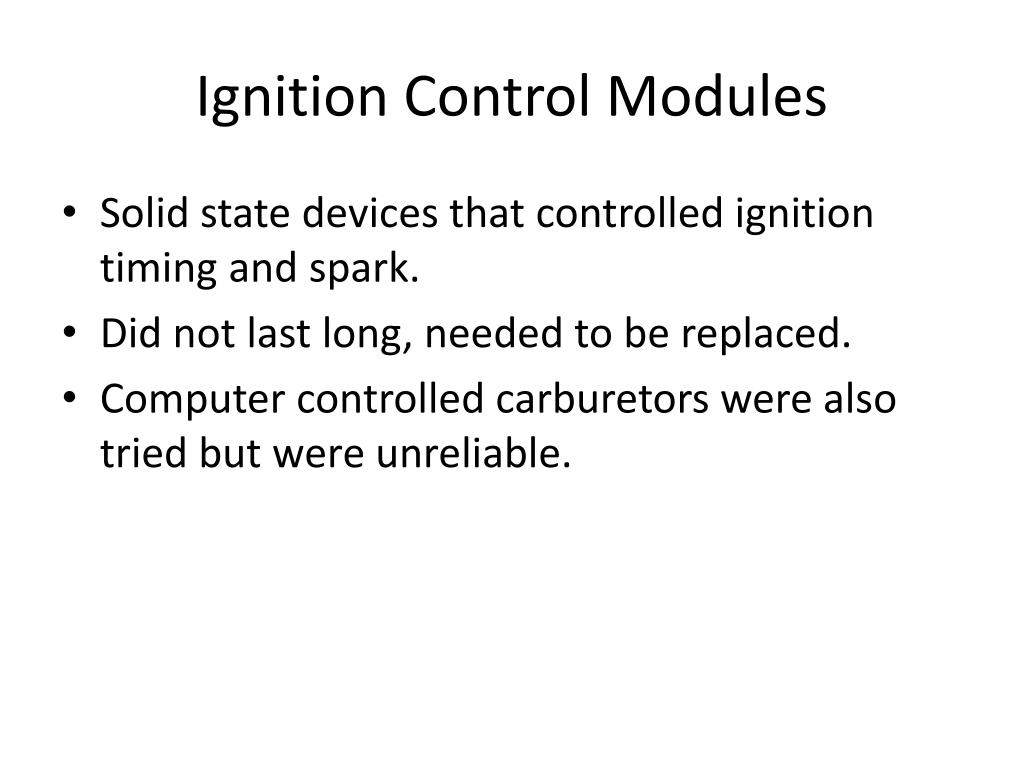 Ignition Control Modules

• Solid state devices that controlled ignition timing and spark.
• Did not last long, needed to be replaced.
• Computer controlled carburetors were also tried but were unreliable.